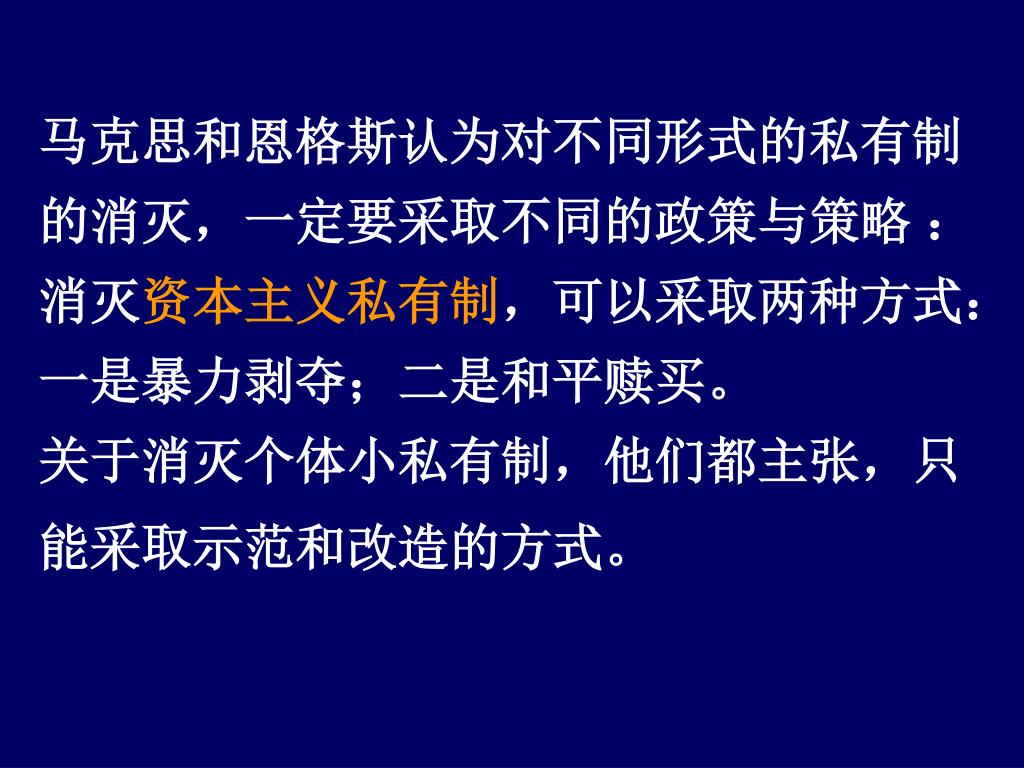 马克思和恩格斯认为对不同形式的私有制的消灭，一定要采取不同的政策与策略：消灭资本主义私有制，可以采取两种方式：一是暴力剥夺；二是和平赎买。

关于消灭个体小私有制，他们都主张，只能采取示范和改造的方式。